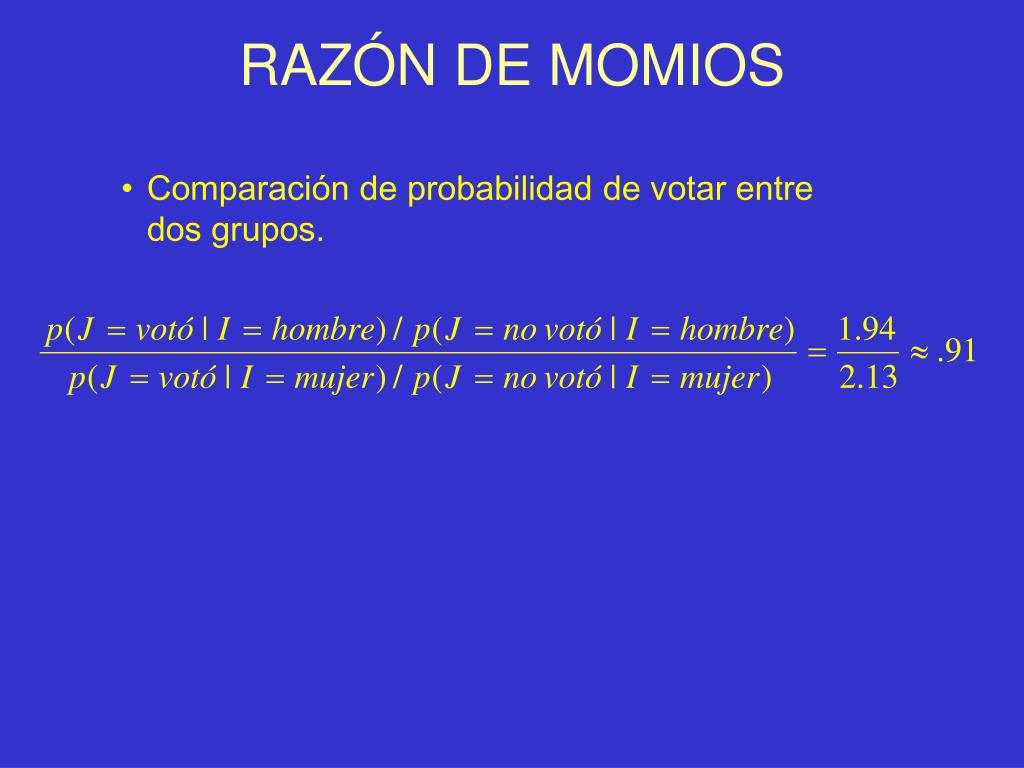 RAZÓN DE MOMIOS

• Comparación de probabilidad de votar entre dos grupos.

$\frac{p(J = votó \mid I = hombre) / p(J = no\ votó \mid I = hombre)}{p(J = votó \mid I = mujer) / p(J = no\ votó \mid I = mujer)} = \frac{1.94}{2.13} \approx .91$